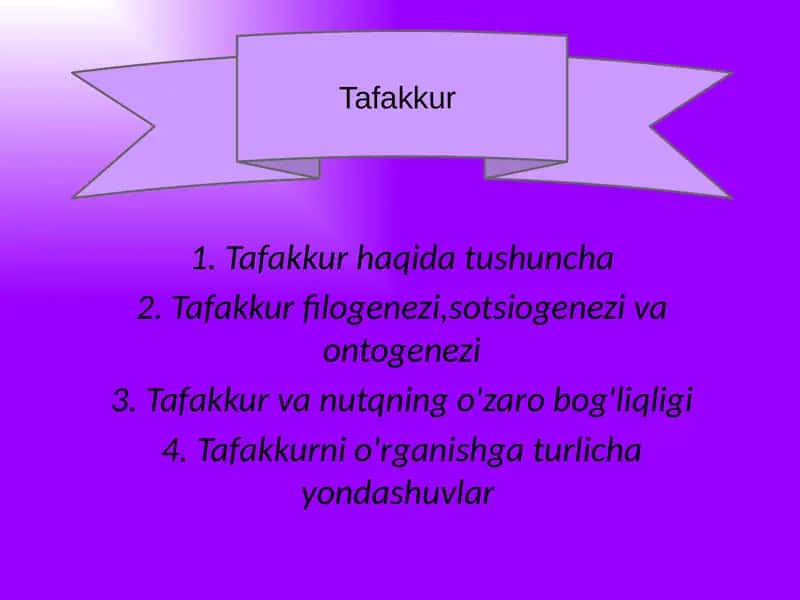 Tafakkur

1. Tafakkur haqida tushuncha
2. Tafakkur filogenezi,sotsiogenezi va ontogenezi
3. Tafakkur va nutqning o'zaro bog'liqligi
4. Tafakkurni o'rganishga turlicha yondashuvlar